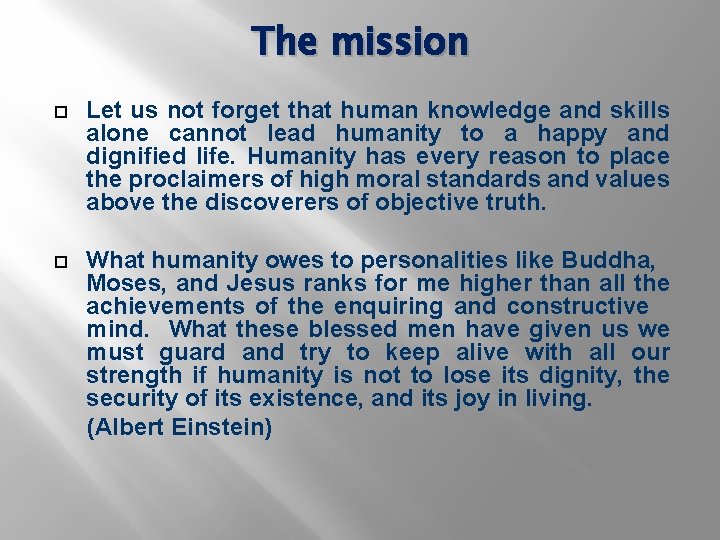 The mission

Let us not forget that human knowledge and skills alone cannot lead humanity to a happy and dignified life. Humanity has every reason to place the proclaimers of high moral standards and values above the discoverers of objective truth.

What humanity owes to personalities like Buddha, Moses, and Jesus ranks for me higher than all the achievements of the enquiring and constructive mind. What these blessed men have given us we must guard and try to keep alive with all our strength if humanity is not to lose its dignity, the security of its existence, and its joy in living.

(Albert Einstein)